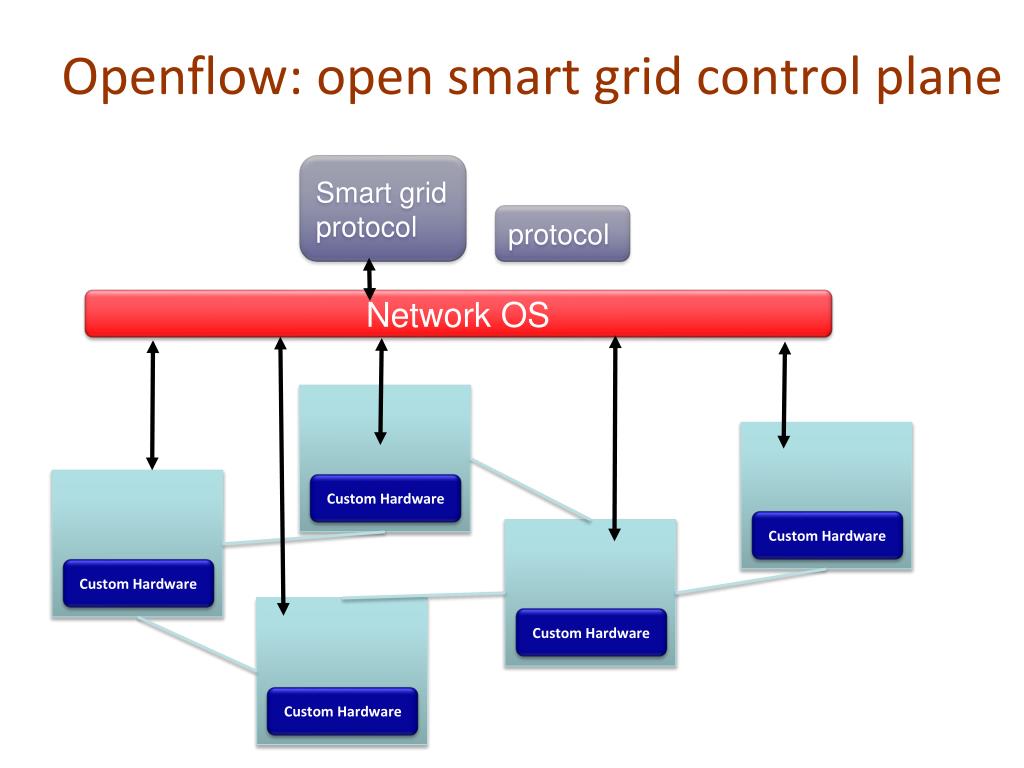 Openflow: open smart grid control plane

Smart grid protocol

protocol

Network OS

Custom Hardware

Custom Hardware

Custom Hardware

Custom Hardware

Custom Hardware